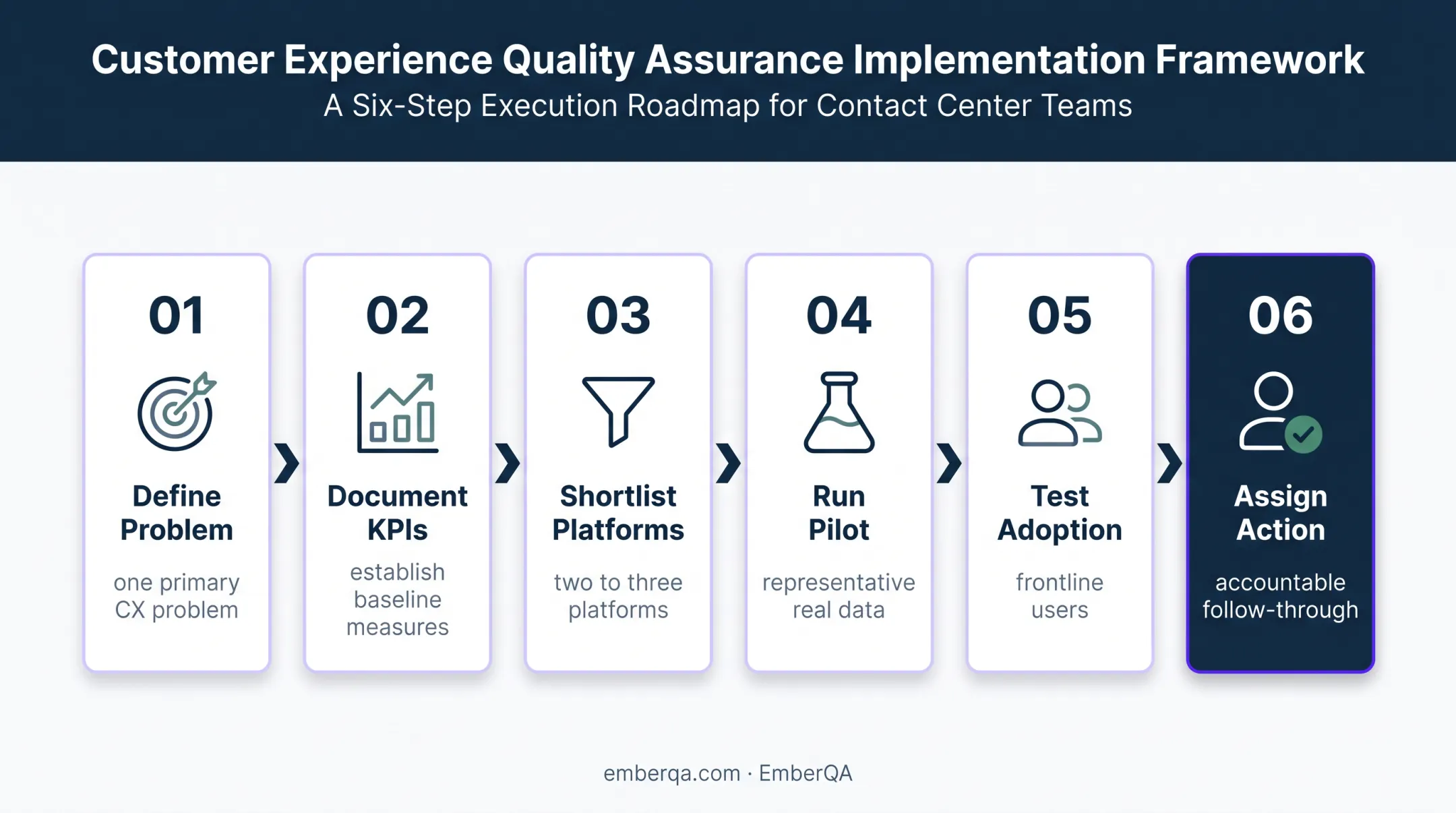 Customer Experience Quality Assurance Implementation Framework
A Six-Step Execution Roadmap for Contact Center Teams

01
Define Problem
one primary CX problem

02
Document KPIs
establish baseline measures

03
Shortlist Platforms
two to three platforms

04
Run Pilot
representative real data

05
Test Adoption
frontline users

06
Assign Action
accountable follow-through

emberqa.com · EmberQA